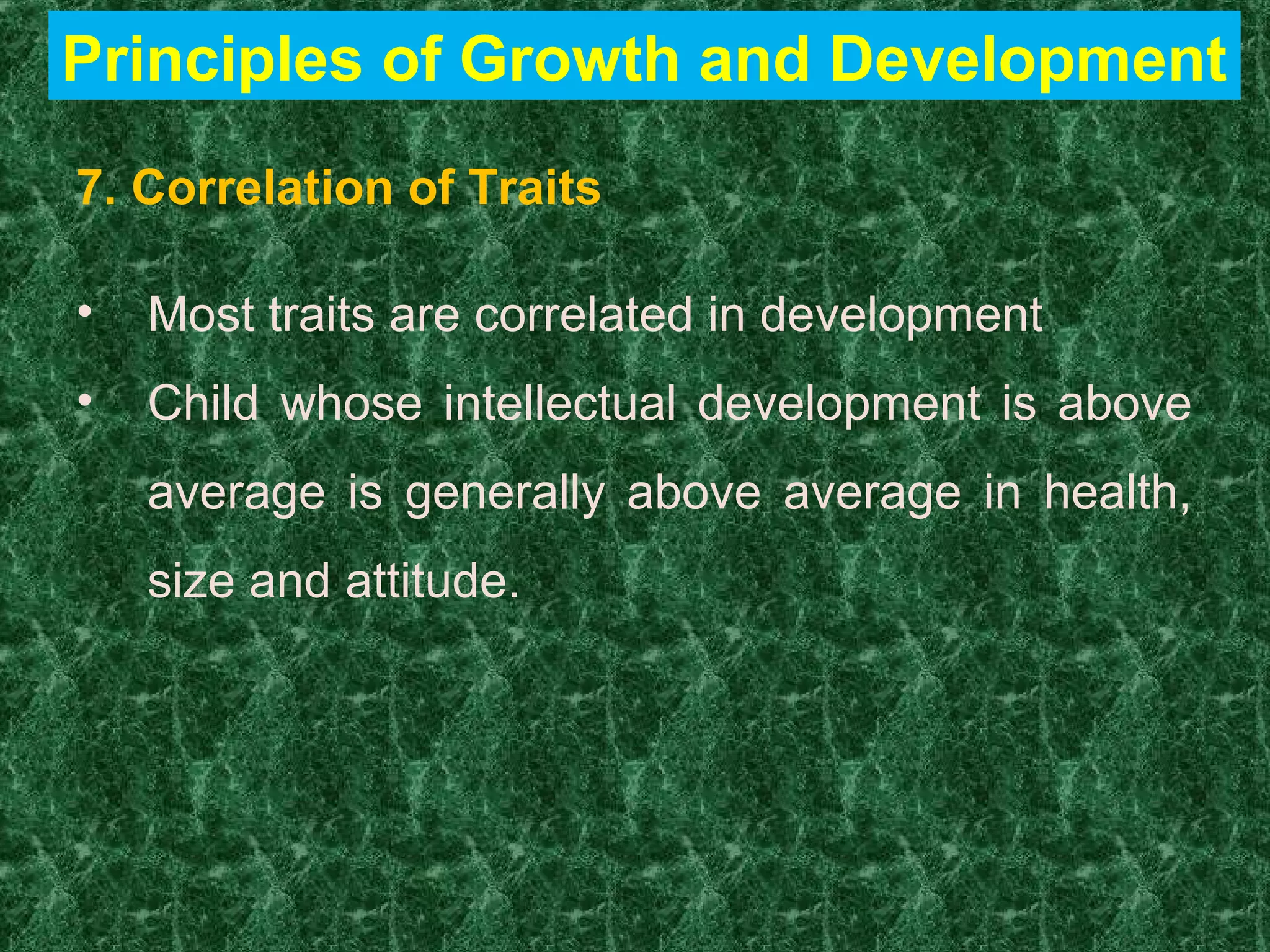 Principles of Growth and Development

7. Correlation of Traits

• Most traits are correlated in development

• Child whose intellectual development is above average is generally above average in health, size and attitude.